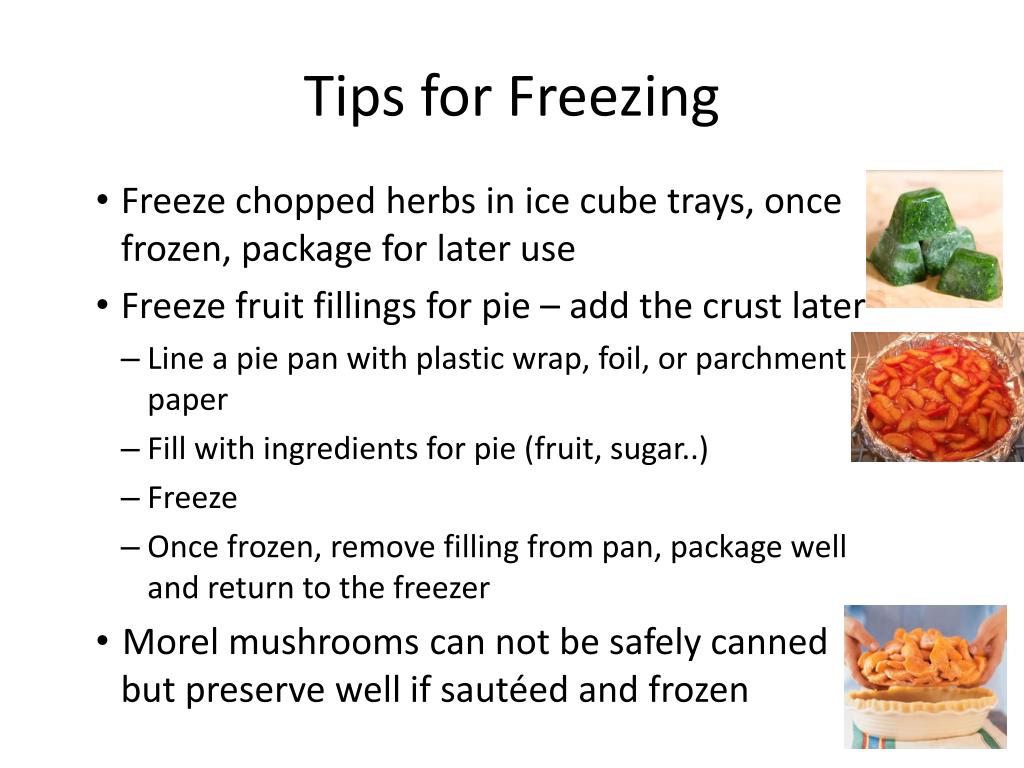 Tips for Freezing

• Freeze chopped herbs in ice cube trays, once frozen, package for later use

• Freeze fruit fillings for pie – add the crust later

– Line a pie pan with plastic wrap, foil, or parchment paper

– Fill with ingredients for pie (fruit, sugar..)

– Freeze

– Once frozen, remove filling from pan, package well and return to the freezer

• Morel mushrooms can not be safely canned but preserve well if sautéed and frozen